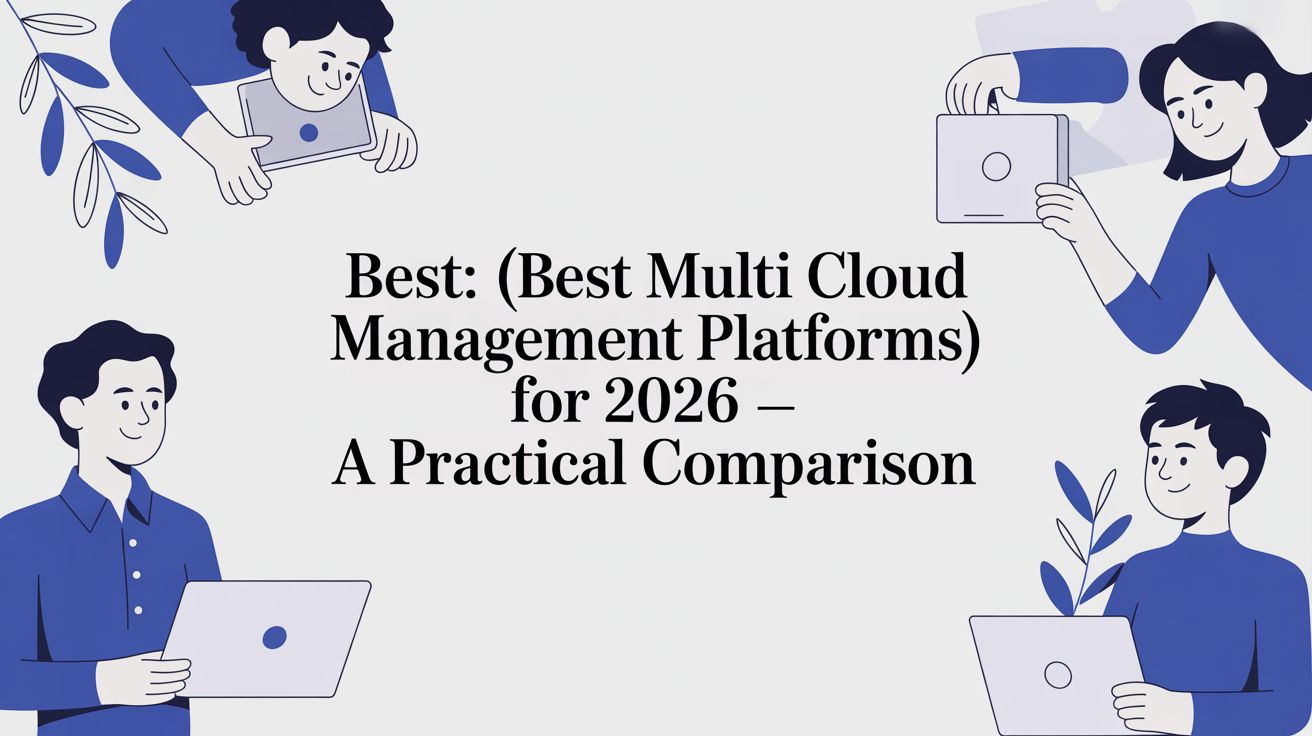 Best: (Best Multi Cloud Management Platforms) for 2026 – A Practical Comparison